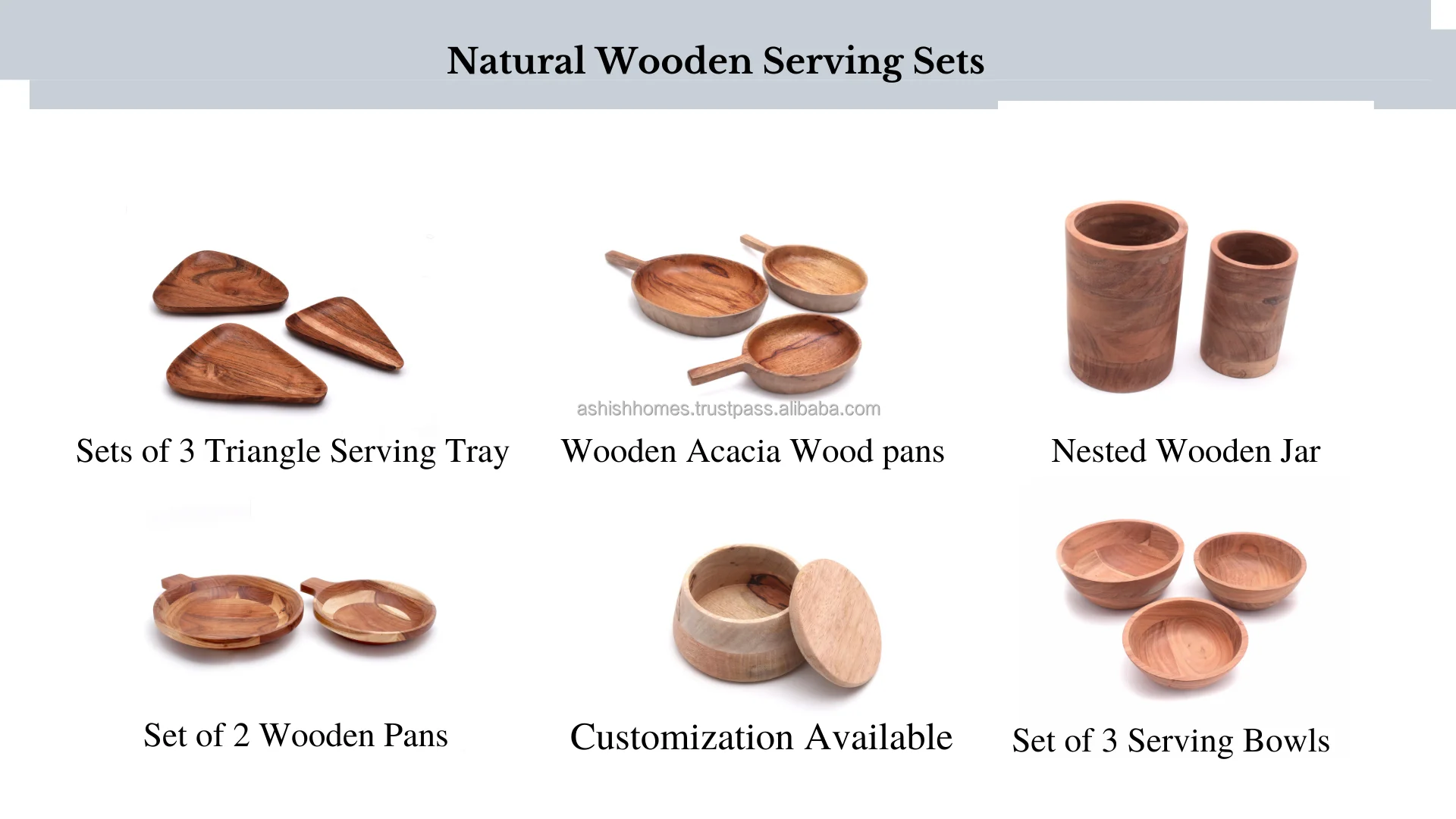 Natural Wooden Serving Sets

ashishhomes.trustpass.alibaba.com

Sets of 3 Triangle Serving Tray

Wooden Acacia Wood pans

Nested Wooden Jar

Set of 2 Wooden Pans

Customization Available

Set of 3 Serving Bowls